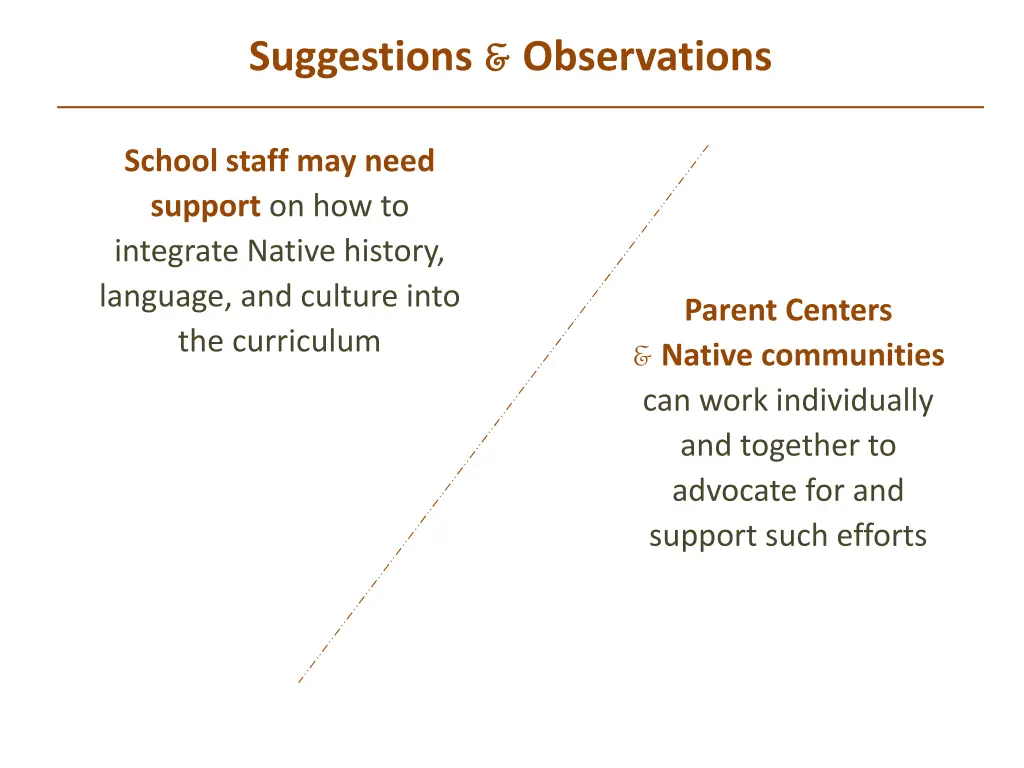 Suggestions & Observations

School staff may need support on how to integrate Native history, language, and culture into the curriculum

Parent Centers & Native communities can work individually and together to advocate for and support such efforts